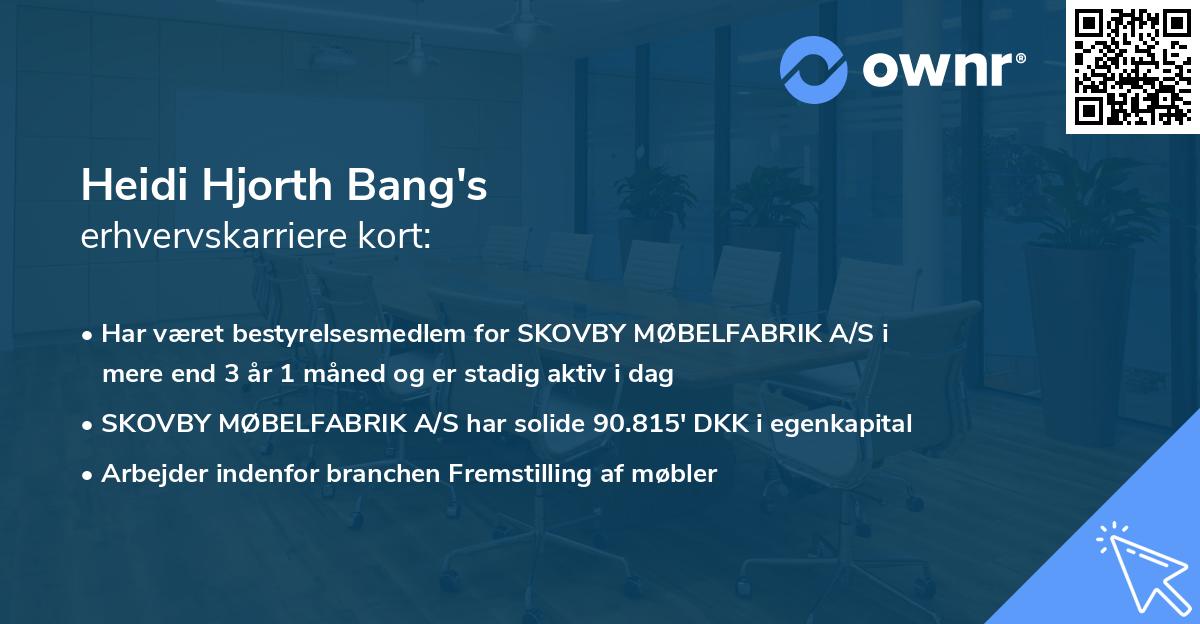 ownr®

Heidi Hjorth Bang's
erhvervskarriere kort:

• Har været bestyrelsesmedlem for SKOVBY MØBELFABRIK A/S i mere end 3 år 1 måned og er stadig aktiv i dag
• SKOVBY MØBELFABRIK A/S har solide 90.815' DKK i egenkapital
• Arbejder indenfor branchen Fremstilling af møbler